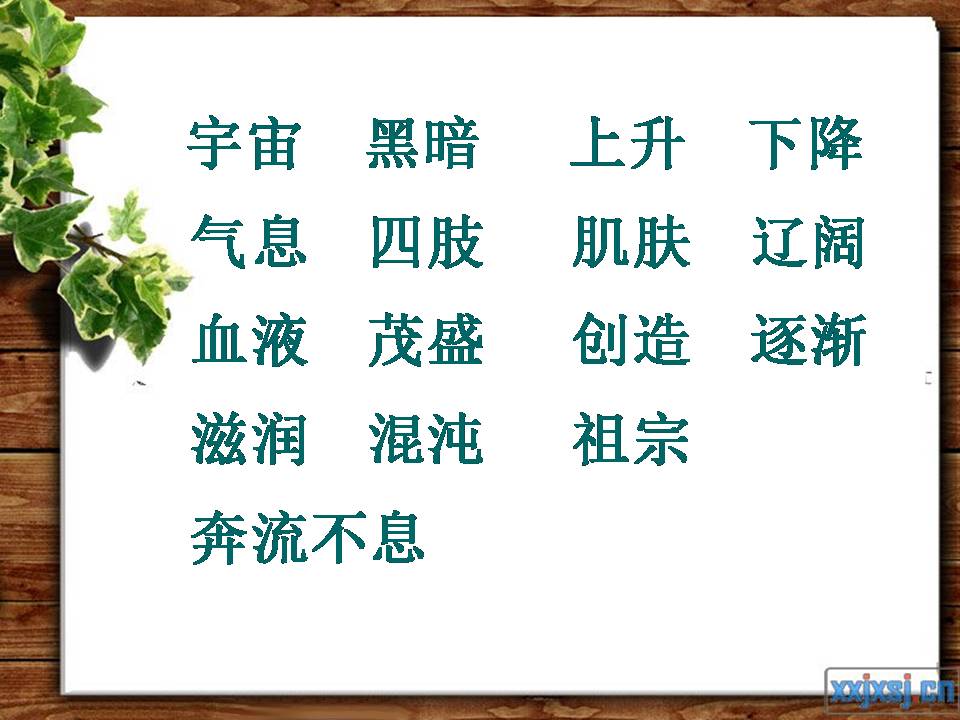 宇宙 黑暗 上升 下降

气息 四肢 肌肤 辽阔

血液 茂盛 创造 逐渐

滋润 混沌 祖宗

奔流不息

xxjxsj.cn